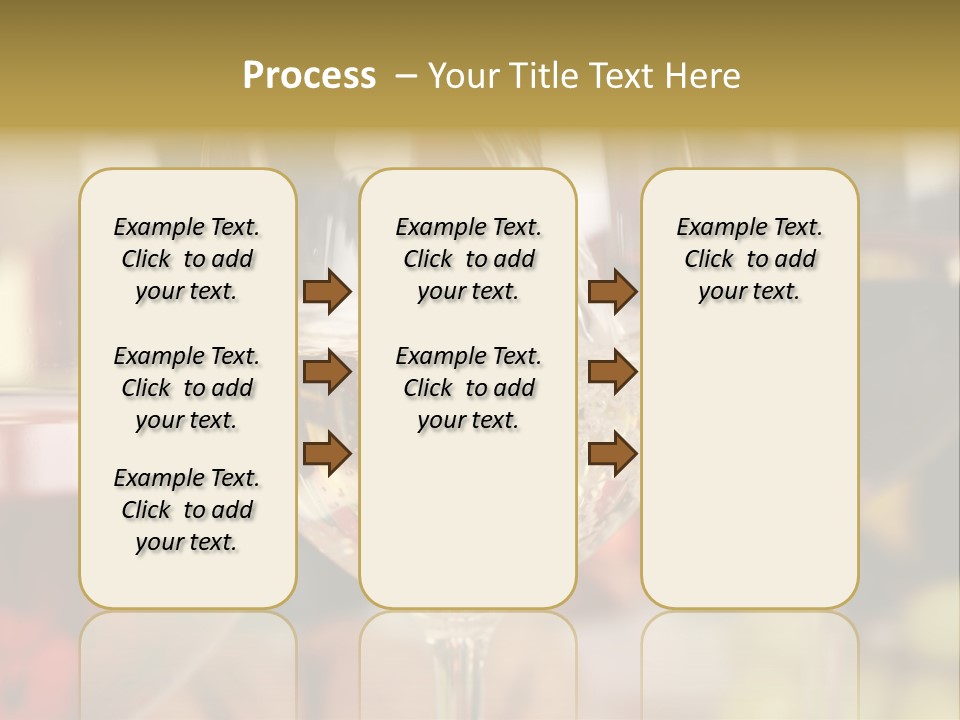 Process – Your Title Text Here

Example Text. Click to add your text.

Example Text. Click to add your text.

Example Text. Click to add your text.

Example Text. Click to add your text.

Example Text. Click to add your text.

Example Text. Click to add your text.